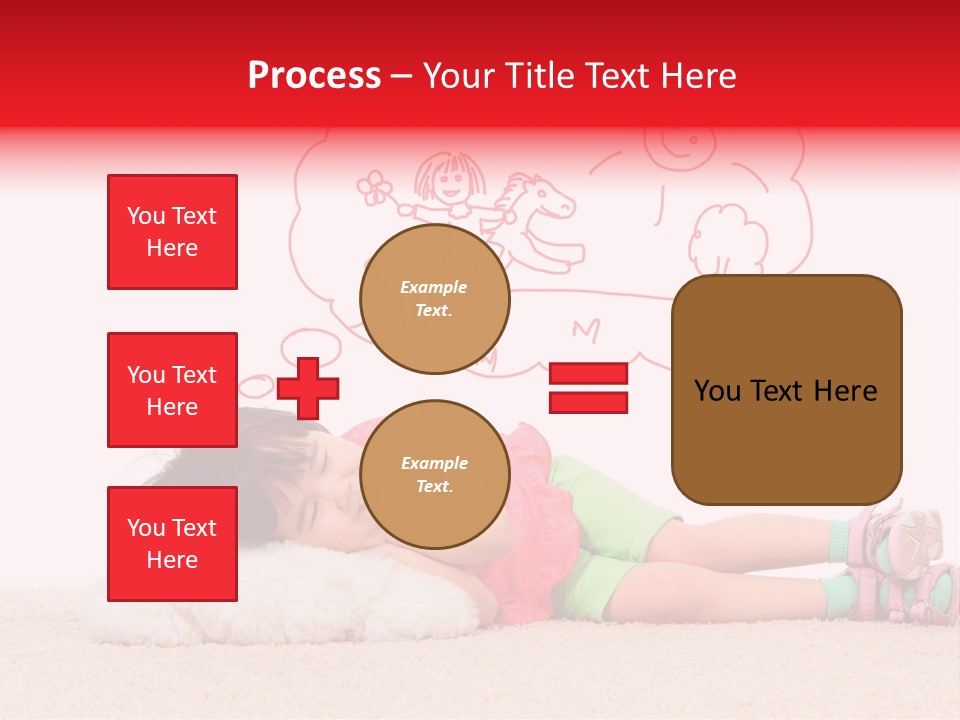 Process – Your Title Text Here

You Text Here

You Text Here

You Text Here

Example Text.

Example Text.

You Text Here